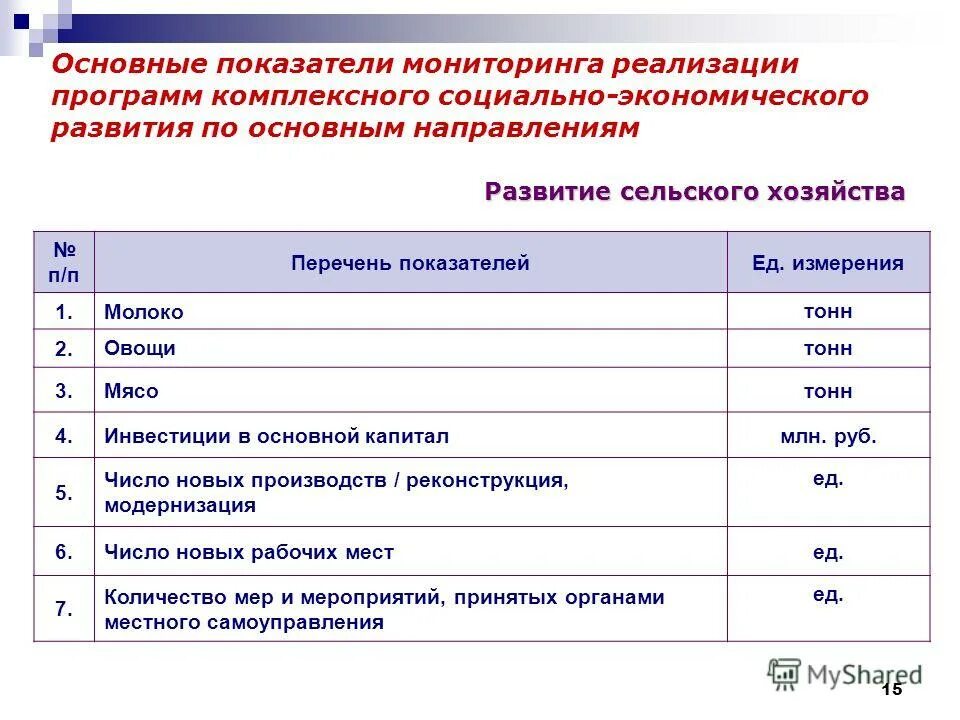 Основные показатели мониторинга реализации программ комплексного социально-экономического развития по основным направлениям

Развитие сельского хозяйства

| № п/п | Перечень показателей | Ед. измерения |
|---|---|---|
| 1. | Молоко | тонн |
| 2. | Овощи | тонн |
| 3. | Мясо | тонн |
| 4. | Инвестиции в основной капитал | млн. руб. |
| 5. | Число новых производств / реконструкция, модернизация | ед. |
| 6. | Число новых рабочих мест | ед. |
| 7. | Количество мер и мероприятий, принятых органами местного самоуправления | ед. |

MyShared

15